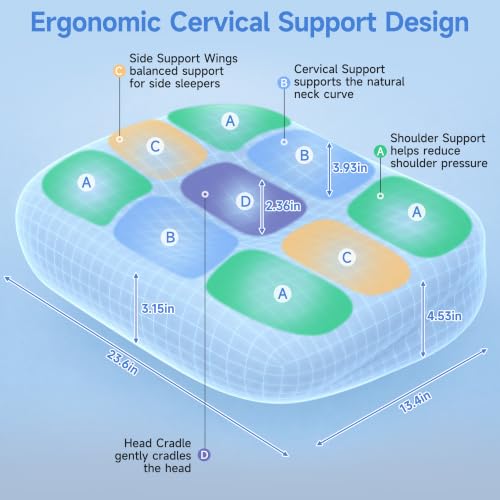 Ergonomic Cervical Support Design

C Side Support Wings balanced support for side sleepers

B Cervical Support supports the natural neck curve

A Shoulder Support helps reduce shoulder pressure

A

C

B

3.93in

A

D

2.36in

A

B

C

A

3.15in

4.53in

23.6in

13.4in

Head Cradle gently cradles the head D